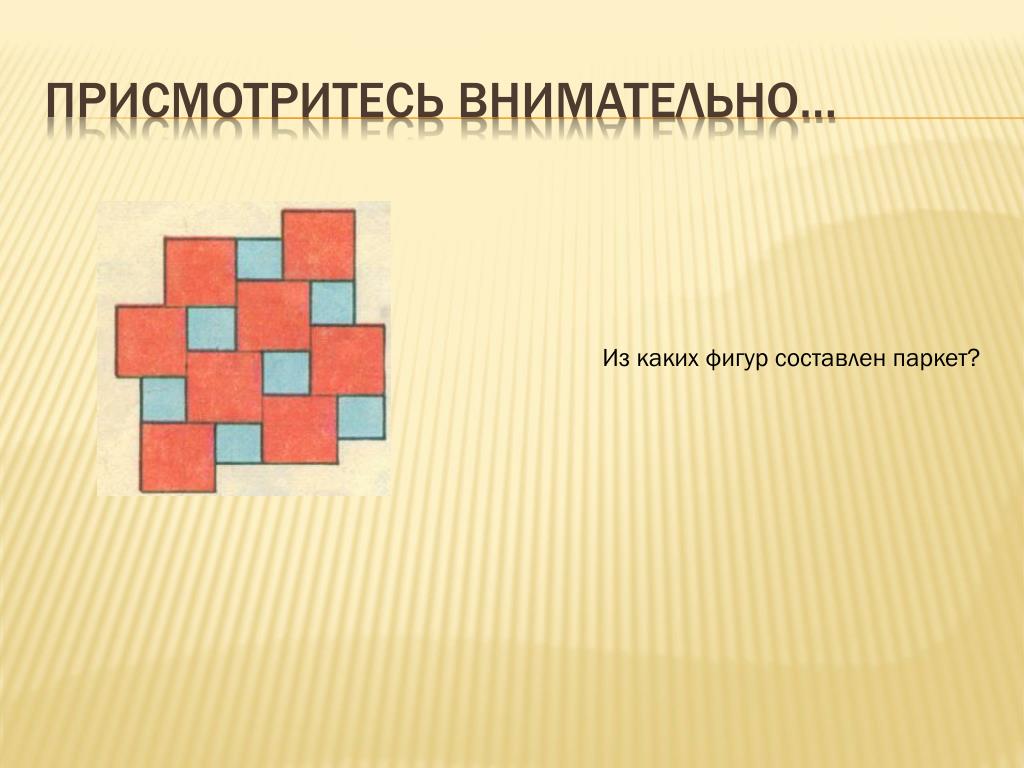 ПРИСМОТРИТЕСЬ ВНИМАТЕЛЬНО…

Из каких фигур составлен паркет?